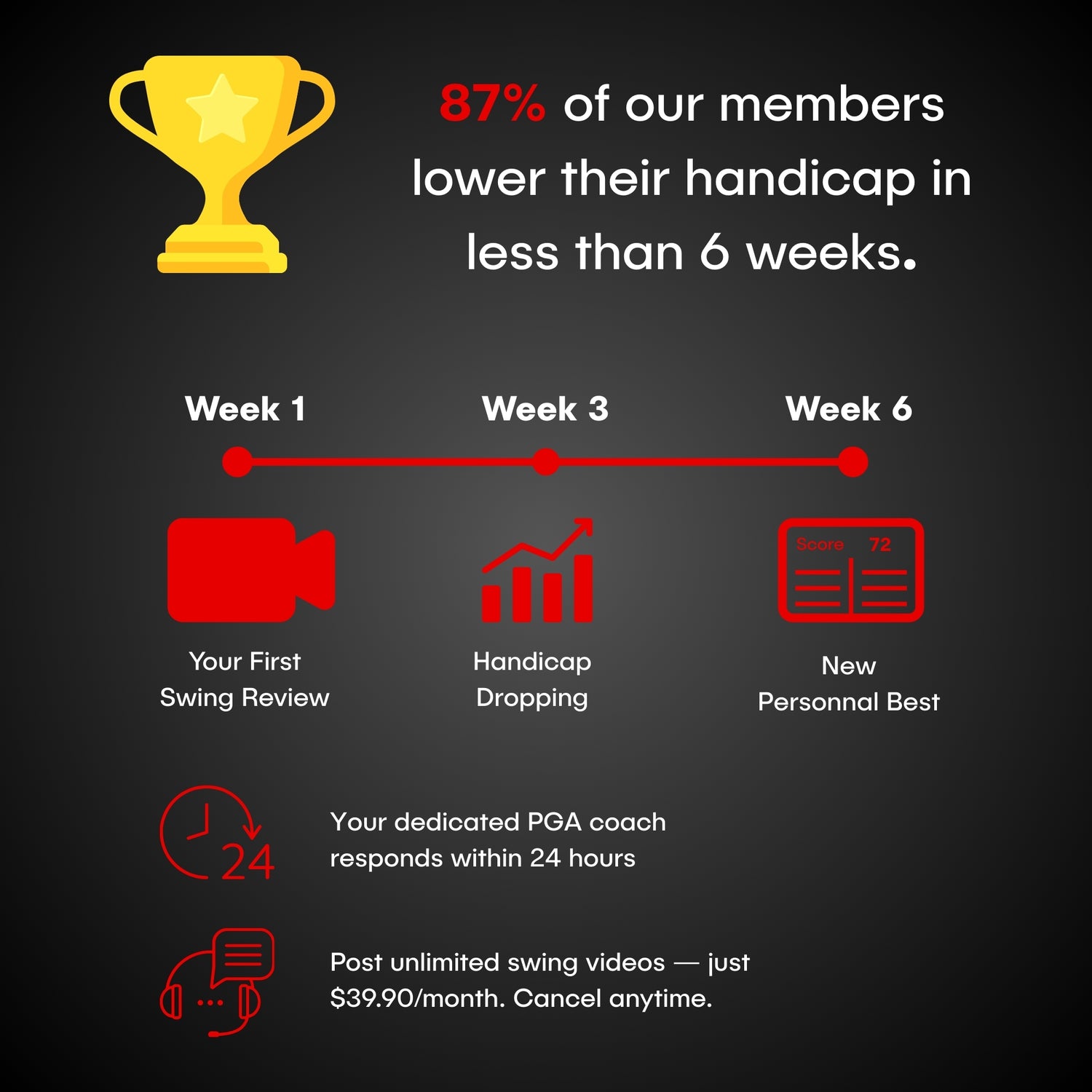 87% of our members lower their handicap in less than 6 weeks.

Week 1

Week 3

Week 6

Your First Swing Review

Handicap Dropping

Score 72

New Personnal Best

24

Your dedicated PGA coach responds within 24 hours

Post unlimited swing videos — just $39.90/month. Cancel anytime.